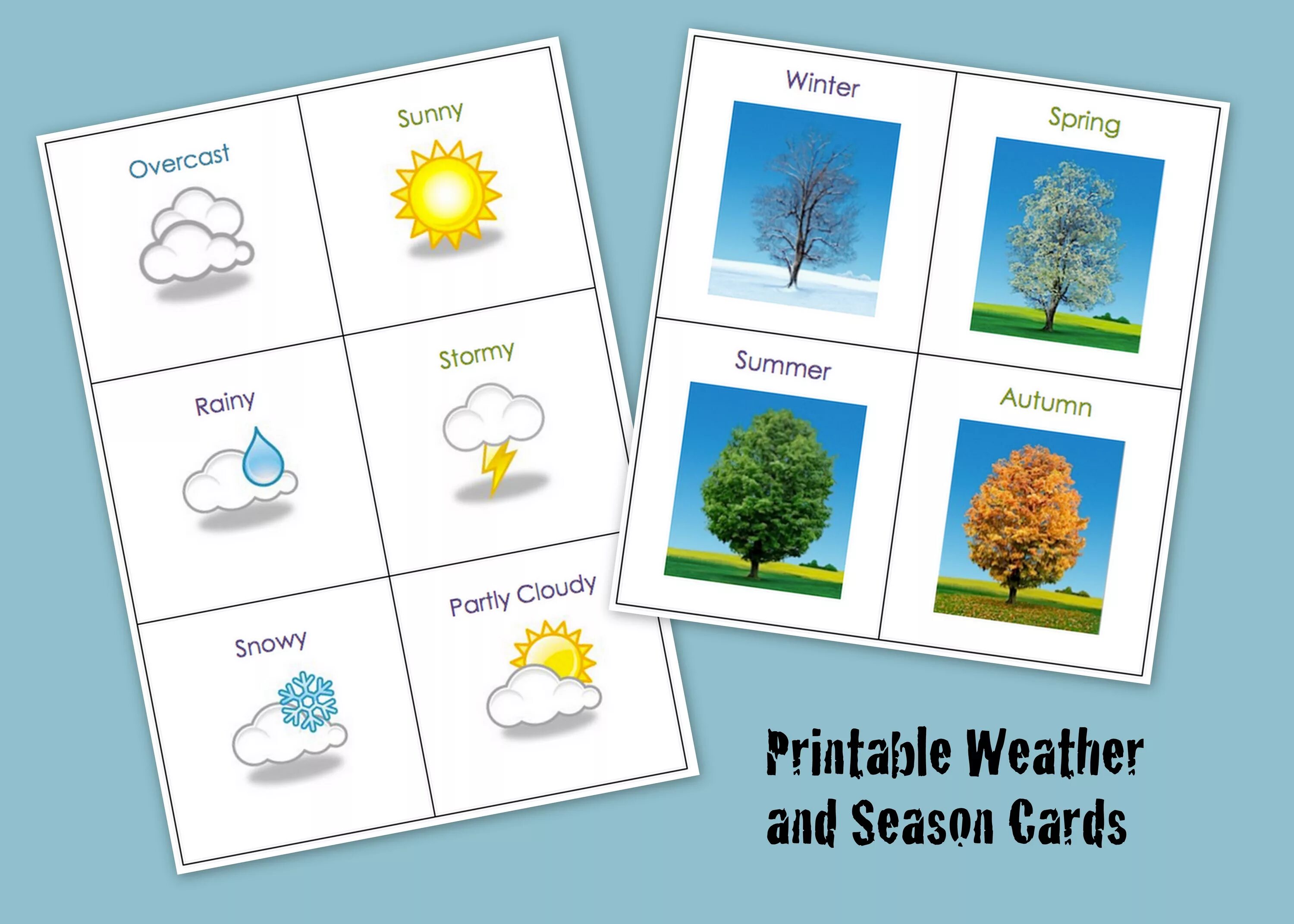 Overcast

Sunny

Rainy

Stormy

Snowy

Partly Cloudy

Winter

Spring

Summer

Autumn

Printable Weather and Season Cards